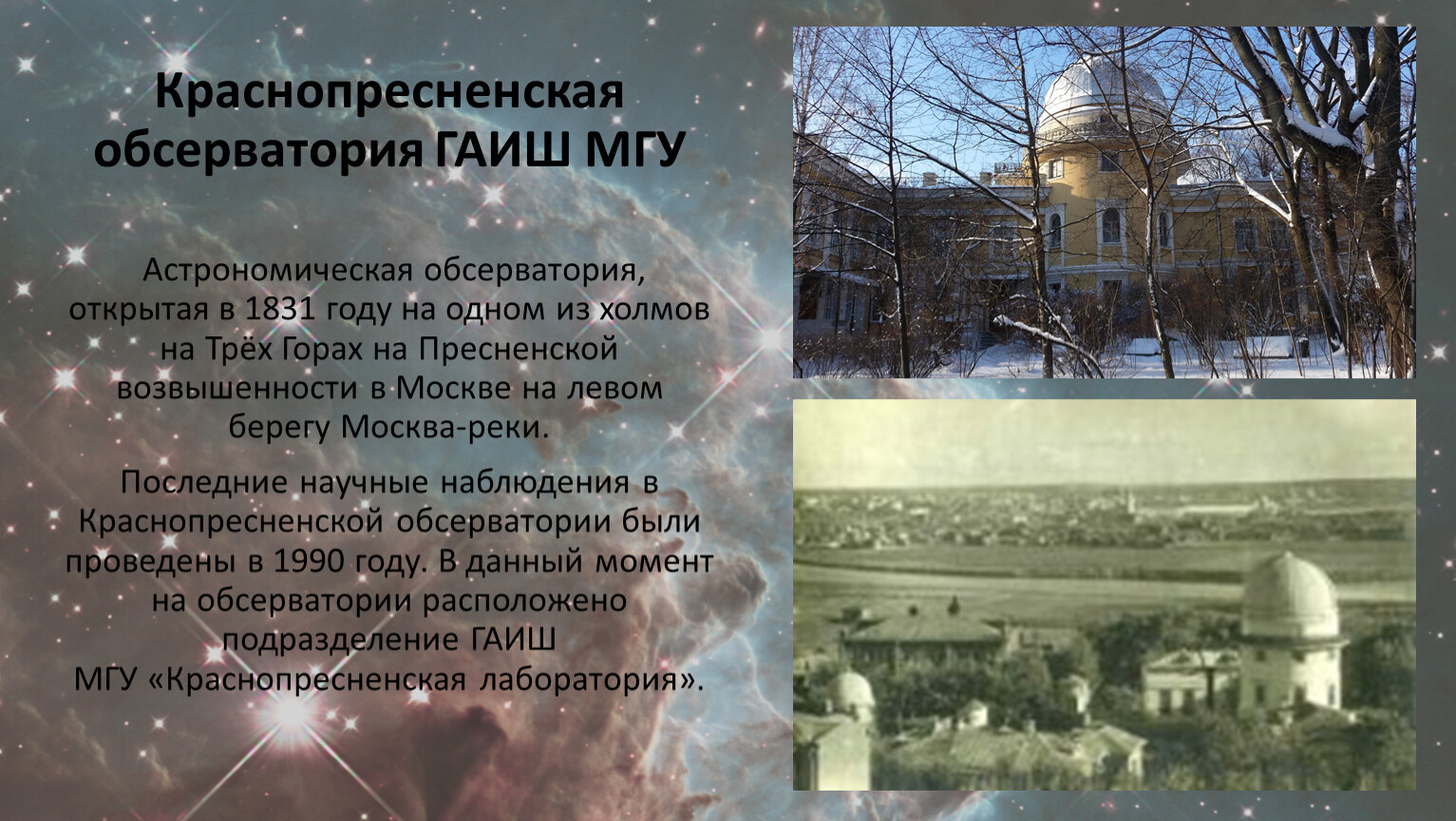 Краснопресненская обсерватория ГАИШ МГУ

Астрономическая обсерватория, открытая в 1831 году на одном из холмов на Трёх Горах на Пресненской возвышенности в Москве на левом берегу Москва-реки.

Последние научные наблюдения в Краснопресненской обсерватории были проведены в 1990 году. В данный момент на обсерватории расположено подразделение ГАИШ МГУ «Краснопресненская лаборатория».